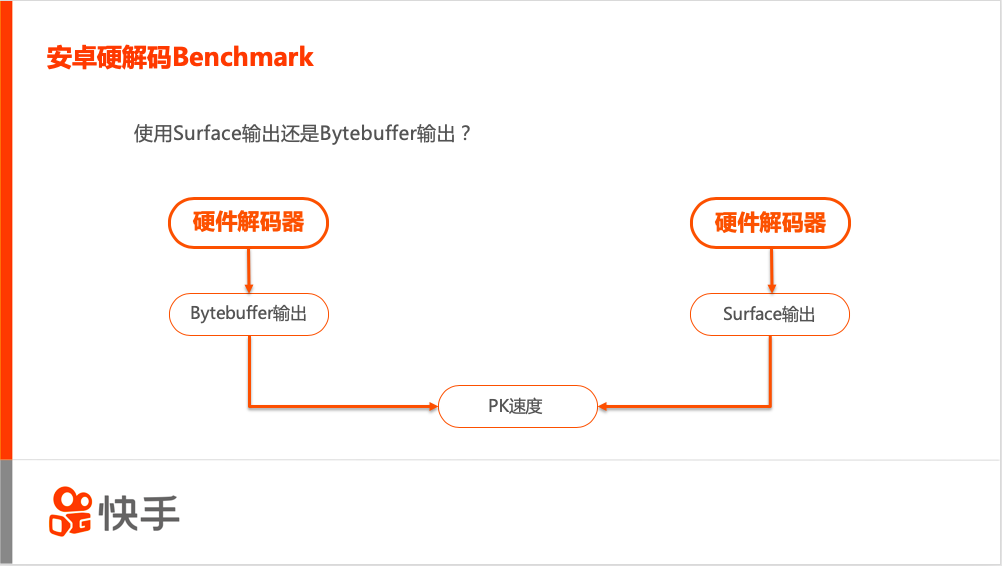 安卓硬解码Benchmark

使用Surface输出还是Bytebuffer输出？

硬件解码器

Bytebuffer输出

硬件解码器

Surface输出

PK速度

快手